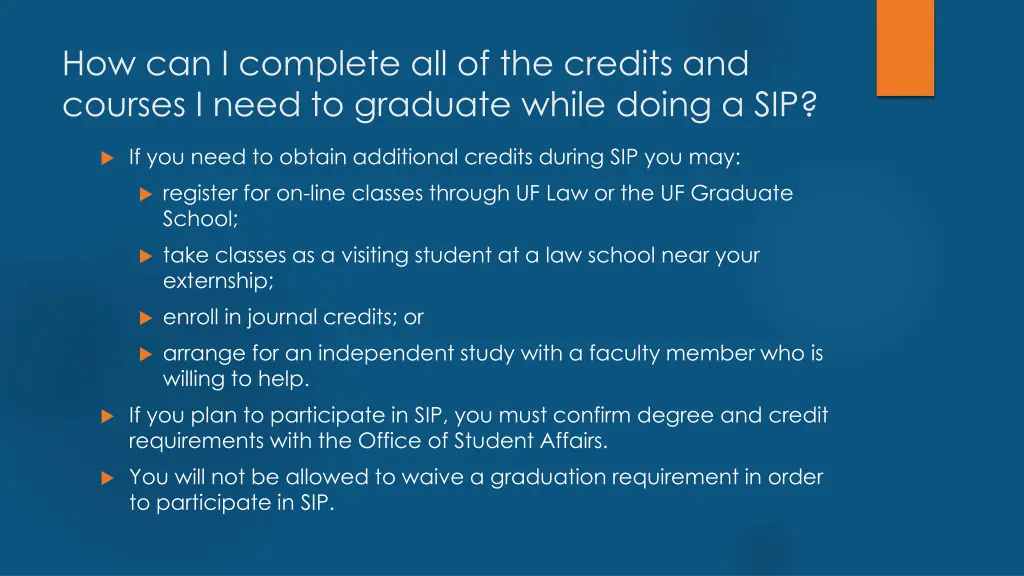 How can I complete all of the credits and courses I need to graduate while doing a SIP?

If you need to obtain additional credits during SIP you may:

register for on-line classes through UF Law or the UF Graduate School;

take classes as a visiting student at a law school near your externship;

enroll in journal credits; or

arrange for an independent study with a faculty member who is willing to help.

If you plan to participate in SIP, you must confirm degree and credit requirements with the Office of Student Affairs.

You will not be allowed to waive a graduation requirement in order to participate in SIP.